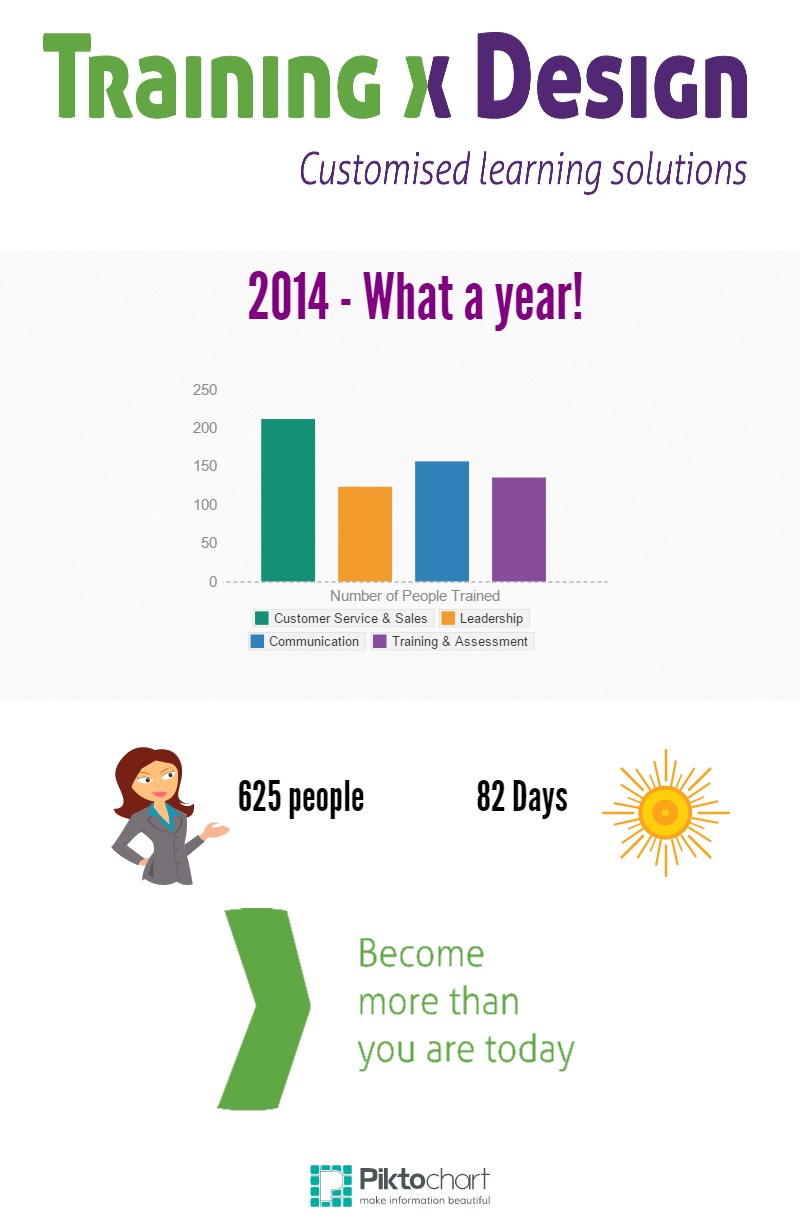 Training x Design

Customised learning solutions

2014 - What a year!

250
200
150
100
50
0
Number of People Trained

Customer Service & Sales
Leadership
Communication
Training & Assessment

625 people

82 Days

Become more than you are today

Piktochart
make information beautiful